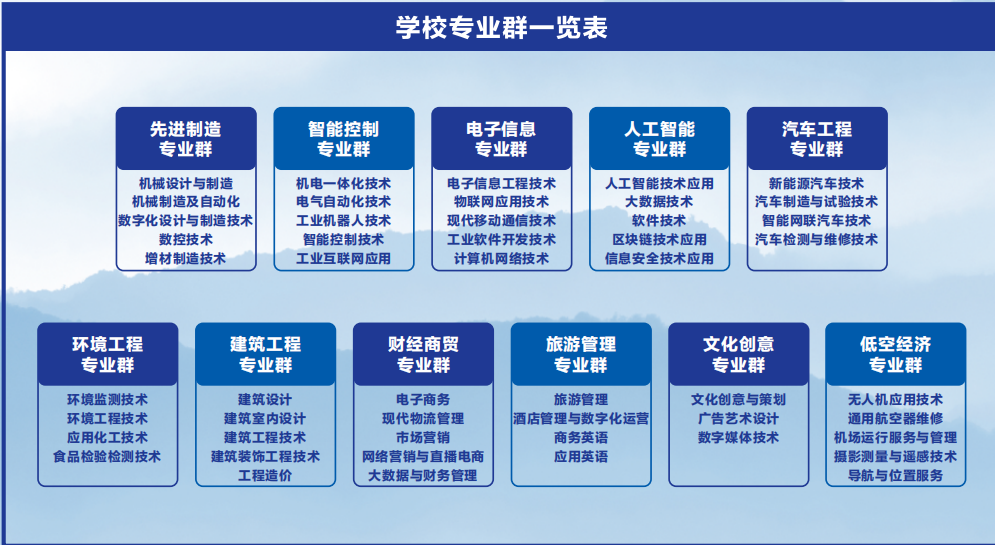 学校专业群一览表

先进制造
专业群
机械设计与制造
机械制造及自动化
数字化设计与制造技术
数控技术
增材制造技术

智能控制
专业群
机电一体化技术
电气自动化技术
工业机器人技术
智能控制技术
工业互联网应用

电子信息
专业群
电子信息工程技术
物联网应用技术
现代移动通信技术
工业软件开发技术
计算机网络技术

人工智能
专业群
人工智能技术应用
大数据技术
软件技术
区块链技术应用
信息安全技术应用

汽车工程
专业群
新能源汽车技术
汽车制造与试验技术
智能网联汽车技术
汽车检测与维修技术

环境工程
专业群
环境监测技术
环境工程技术
应用化工技术
食品检验检测技术

建筑工程
专业群
建筑设计
建筑室内设计
建筑工程技术
建筑装饰工程技术
工程造价

财经商贸
专业群
电子商务
现代物流管理
市场营销
网络营销与直播电商
大数据与财务管理

旅游管理
专业群
旅游管理
酒店管理与数字化运营
商务英语
应用英语

文化创意
专业群
文化创意与策划
广告艺术设计
数字媒体技术

低空经济
专业群
无人机应用技术
通用航空器维修
机场运行服务与管理
摄影测量与遥感技术
导航与位置服务